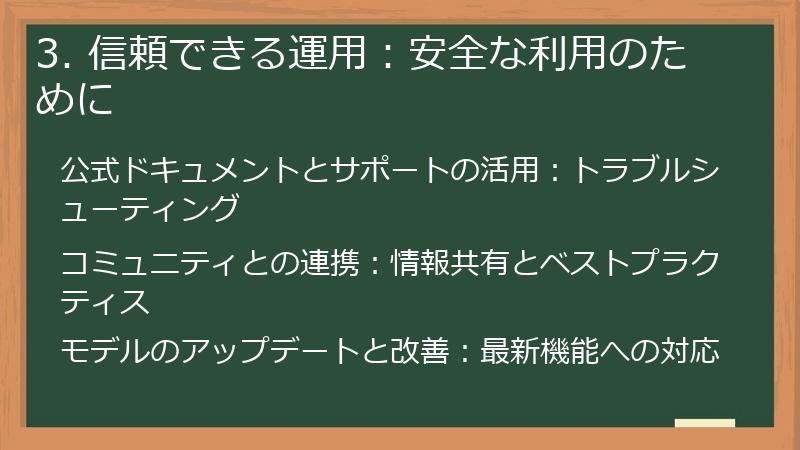 3. 信頼できる運用：安全な利用のために

公式ドキュメントとサポートの活用：トラブルシューティング

コミュニティとの連携：情報共有とベストプラクティス

モデルのアップデートと改善：最新機能への対応